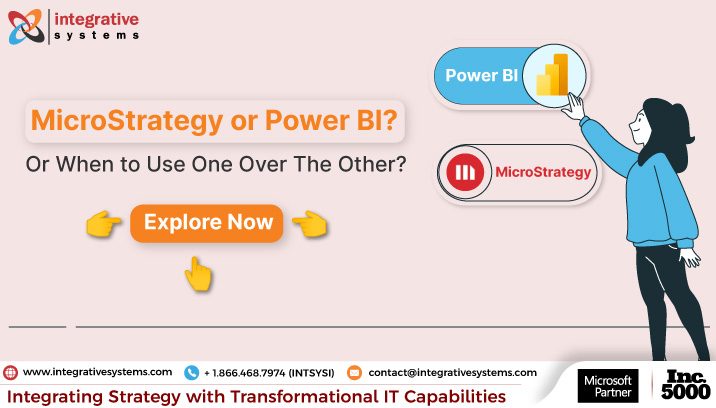 integrative systems

MicroStrategy or Power BI?

Or When to Use One Over The Other?

Explore Now

Power BI

MicroStrategy

www.integrativesystems.com + 1.866.468.7974 (INTSYSI) contact@integrativesystems.com

Integrating Strategy with Transformational IT Capabilities

Microsoft Partner

Inc. 5000